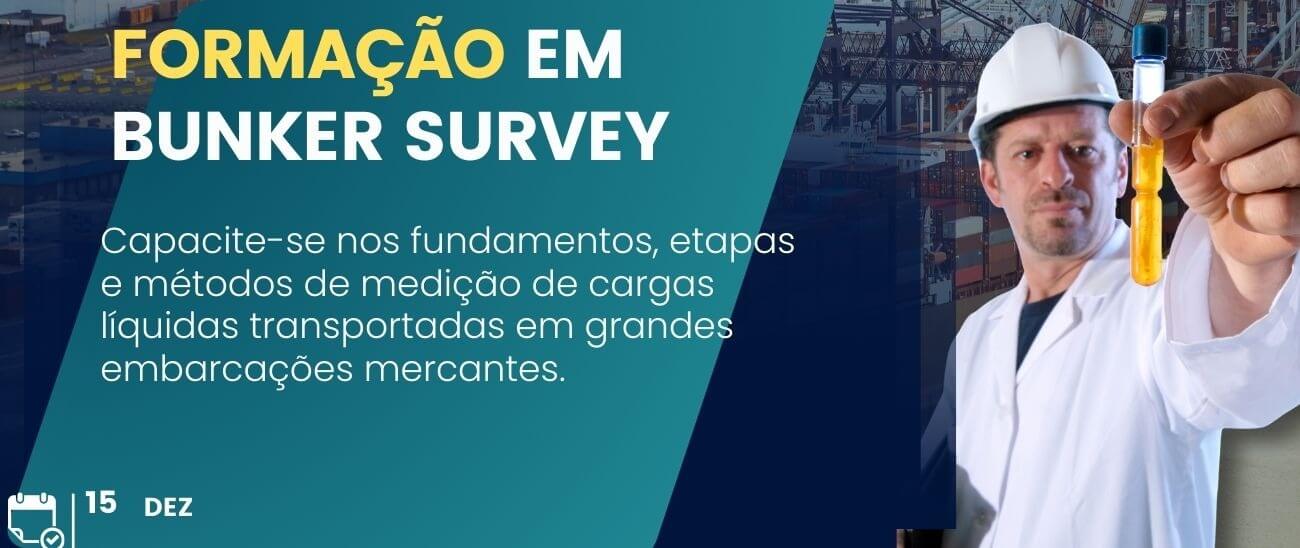 FORMAÇÃO EM BUNKER SURVEY

Capacite-se nos fundamentos, etapas e métodos de medição de cargas líquidas transportadas em grandes embarcações mercantes.

15 DEZ